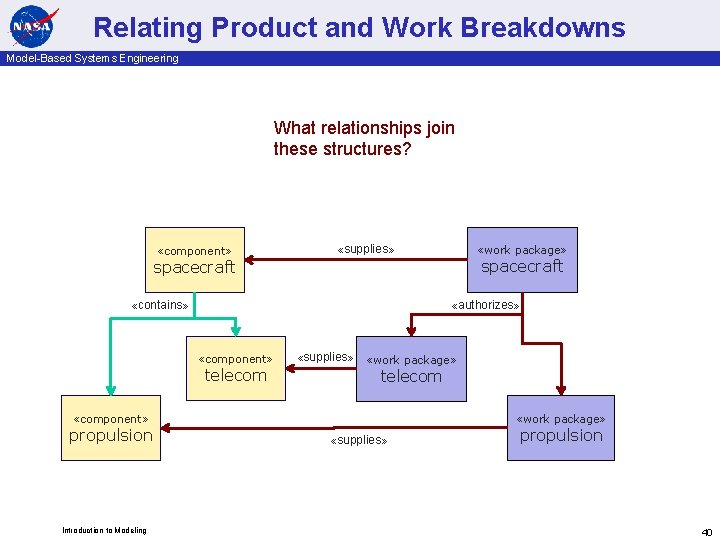 NASA

Relating Product and Work Breakdowns

Model-Based Systems Engineering

What relationships join these structures?

«component»
spacecraft

«supplies»

«work package»
spacecraft

«contains»

«authorizes»

«component»
telecom

«supplies»

«work package»
telecom

«component»
propulsion

«supplies»

«work package»
propulsion

Introduction to Modeling

40